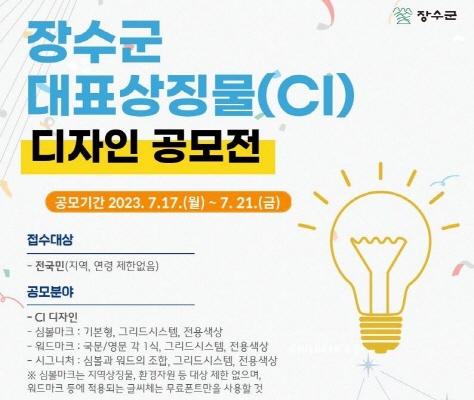 장수군

장수군
대표상징물(CI)
디자인 공모전

공모기간 2023. 7.17.(월) ~ 7. 21.(금)

접수대상

- 전국민(지역, 연령 제한없음)

공모분야

- CI 디자인
- 심볼마크 : 기본형, 그리드시스템, 전용색상
- 워드마크 : 국문/영문 각 1식, 그리드시스템, 전용색상
- 시그니처 : 심볼과 워드의 조합, 그리드시스템, 전용색상
※ 심볼마크는 지역상징물, 환경자원 등 대상 제한 없으며, 워드마크 등에 적용되는 글씨체는 무료폰트만을 사용할 것